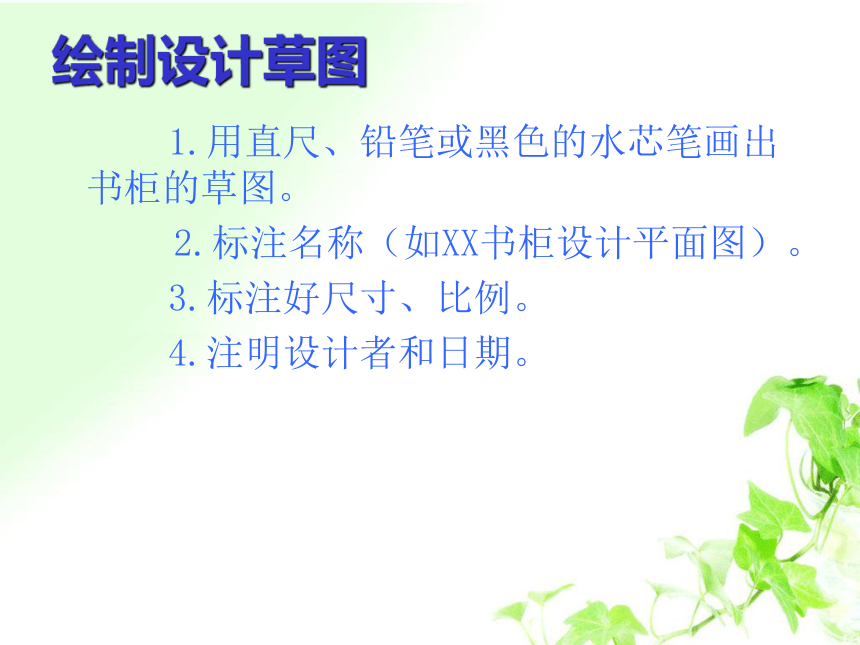 绘制设计草图

1.用直尺、铅笔或黑色的水芯笔画出书柜的草图。

2.标注名称（如XX书柜设计平面图）。

3.标注好尺寸、比例。

4.注明设计者和日期。